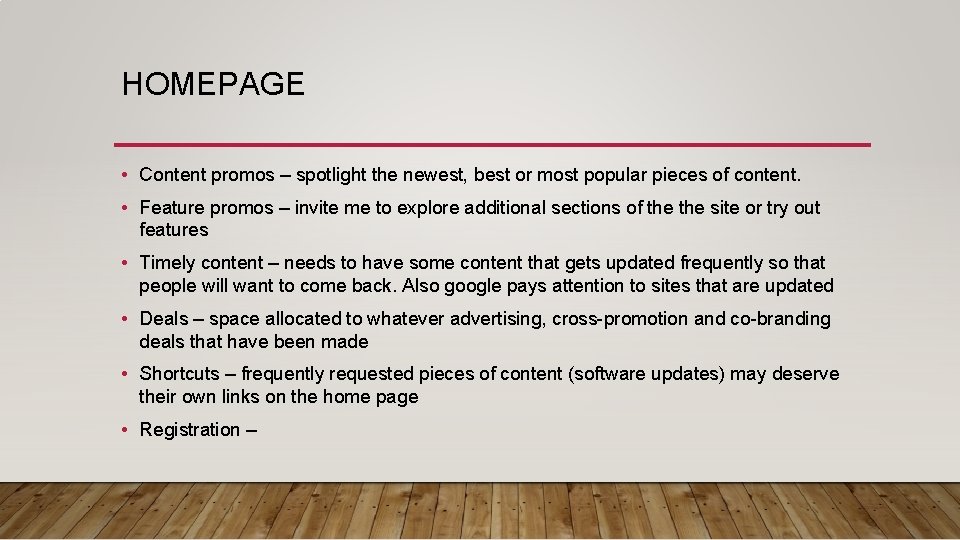 HOMEPAGE

• Content promos – spotlight the newest, best or most popular pieces of content.

• Feature promos – invite me to explore additional sections of the the site or try out features

• Timely content – needs to have some content that gets updated frequently so that people will want to come back. Also google pays attention to sites that are updated

• Deals – space allocated to whatever advertising, cross-promotion and co-branding deals that have been made

• Shortcuts – frequently requested pieces of content (software updates) may deserve their own links on the home page

• Registration –